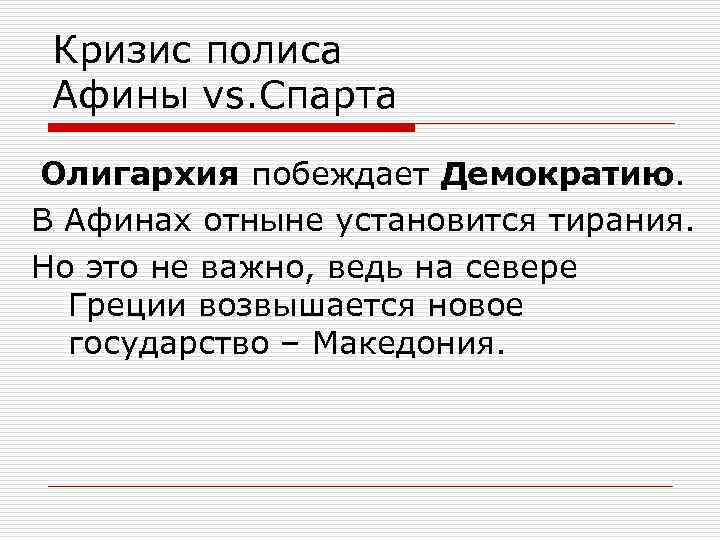 Кризис полиса
Афины vs.Спарта

Олигархия побеждает Демократию.

В Афинах отныне установится тирания.

Но это не важно, ведь на севере Греции возвышается новое государство – Македония.